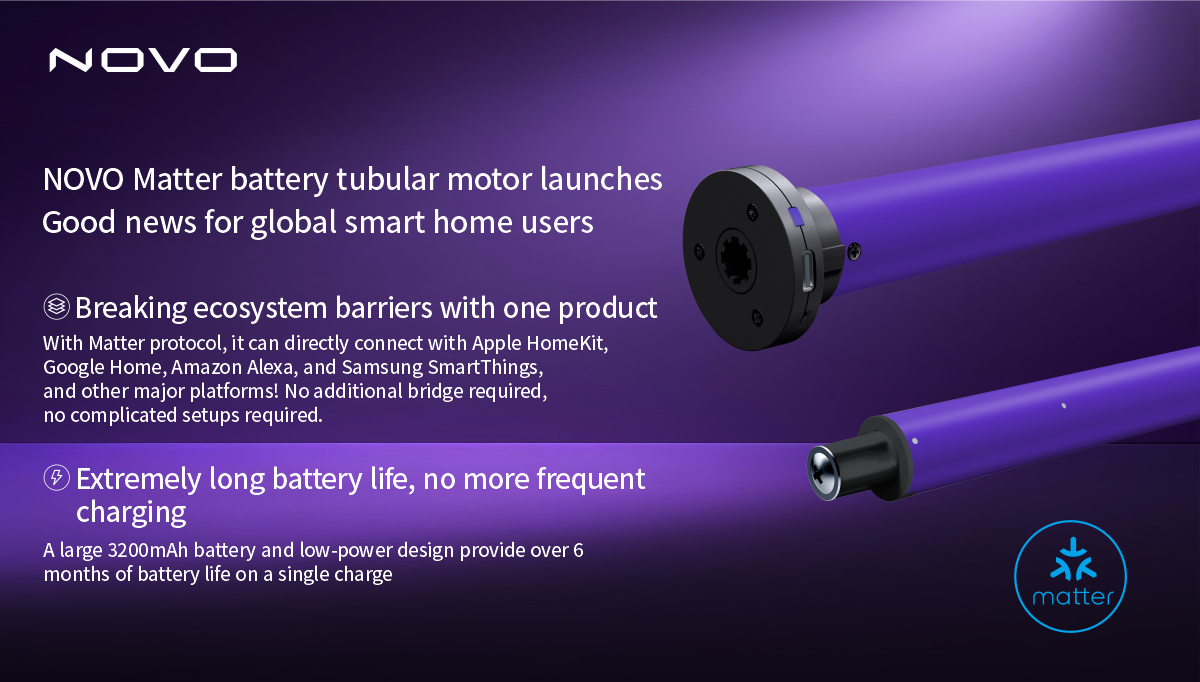 NOVO

NOVO Matter battery tubular motor launches
Good news for global smart home users

Breaking ecosystem barriers with one product

With Matter protocol, it can directly connect with Apple HomeKit, Google Home, Amazon Alexa, and Samsung SmartThings, and other major platforms! No additional bridge required, no complicated setups required.

Extremely long battery life, no more frequent charging

A large 3200mAh battery and low-power design provide over 6 months of battery life on a single charge

matter